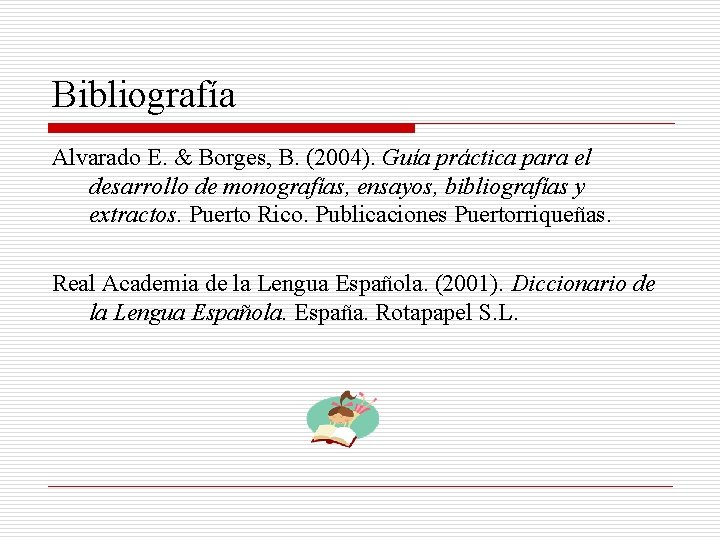 Bibliografía

Alvarado E. & Borges, B. (2004). Guía práctica para el desarrollo de monografías, ensayos, bibliografías y extractos. Puerto Rico. Publicaciones Puertorriqueñas.

Real Academia de la Lengua Española. (2001). Diccionario de la Lengua Española. España. Rotapapel S.L.